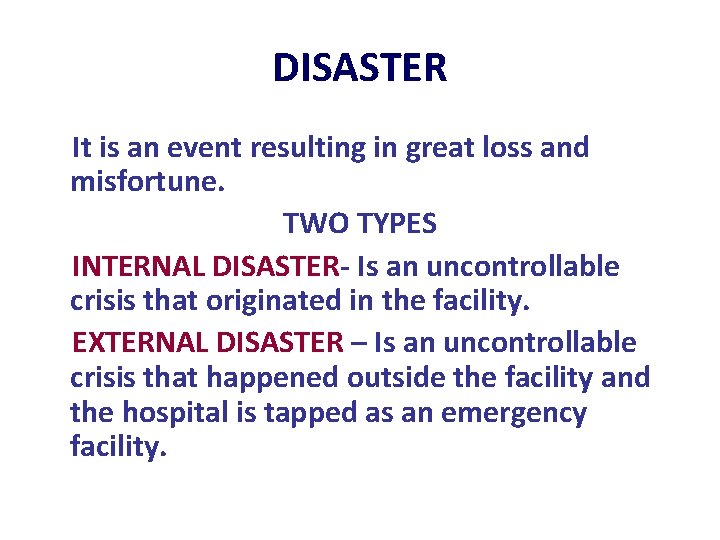 DISASTER

It is an event resulting in great loss and misfortune.

TWO TYPES

INTERNAL DISASTER- Is an uncontrollable crisis that originated in the facility.

EXTERNAL DISASTER – Is an uncontrollable crisis that happened outside the facility and the hospital is tapped as an emergency facility.